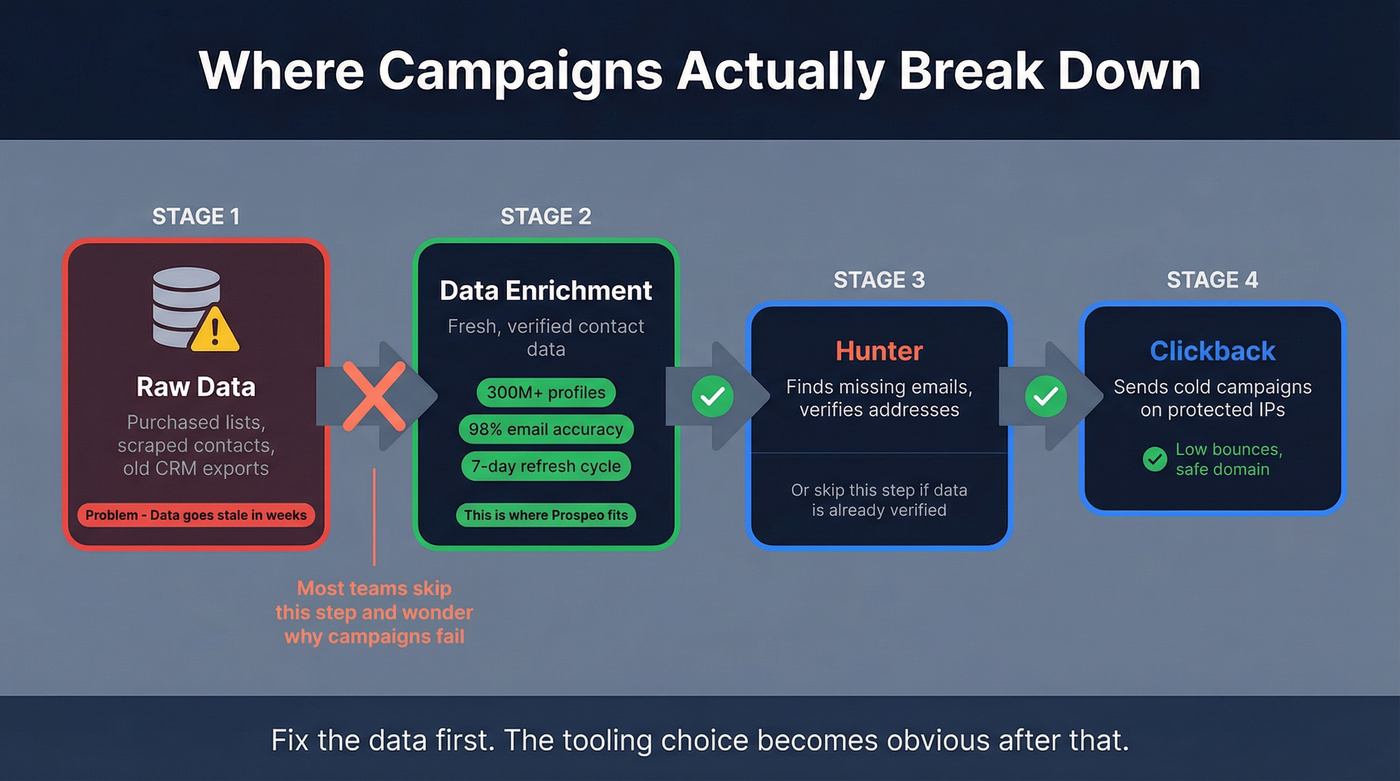 Where Campaigns Actually Break Down

STAGE 1

Raw Data

Purchased lists, scraped contacts, old CRM exports

Problem - Data goes stale in weeks

Most teams skip this step and wonder why campaigns fail

STAGE 2

Data Enrichment

Fresh, verified contact data

300M+ profiles

98% email accuracy

7-day refresh cycle

This is where Prospeo fits

STAGE 3

Hunter

Finds missing emails, verifies addresses

Or skip this step if data is already verified

STAGE 4

Clickback

Sends cold campaigns on protected IPs

Low bounces, safe domain

Fix the data first. The tooling choice becomes obvious after that.